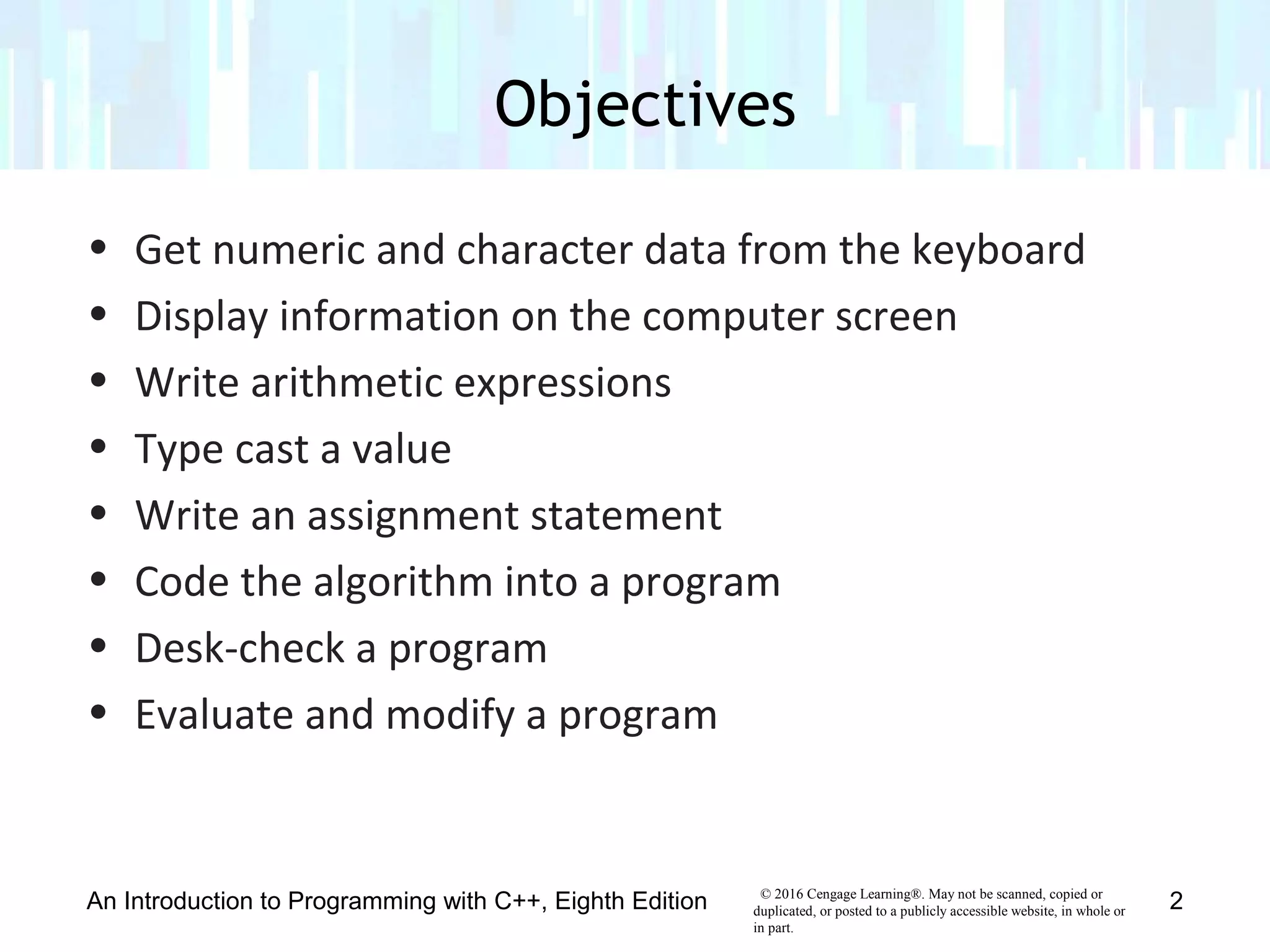 Objectives

• Get numeric and character data from the keyboard
• Display information on the computer screen
• Write arithmetic expressions
• Type cast a value
• Write an assignment statement
• Code the algorithm into a program
• Desk-check a program
• Evaluate and modify a program

An Introduction to Programming with C++, Eighth Edition

© 2016 Cengage Learning®. May not be scanned, copied or duplicated, or posted to a publicly accessible website, in whole or in part.

2